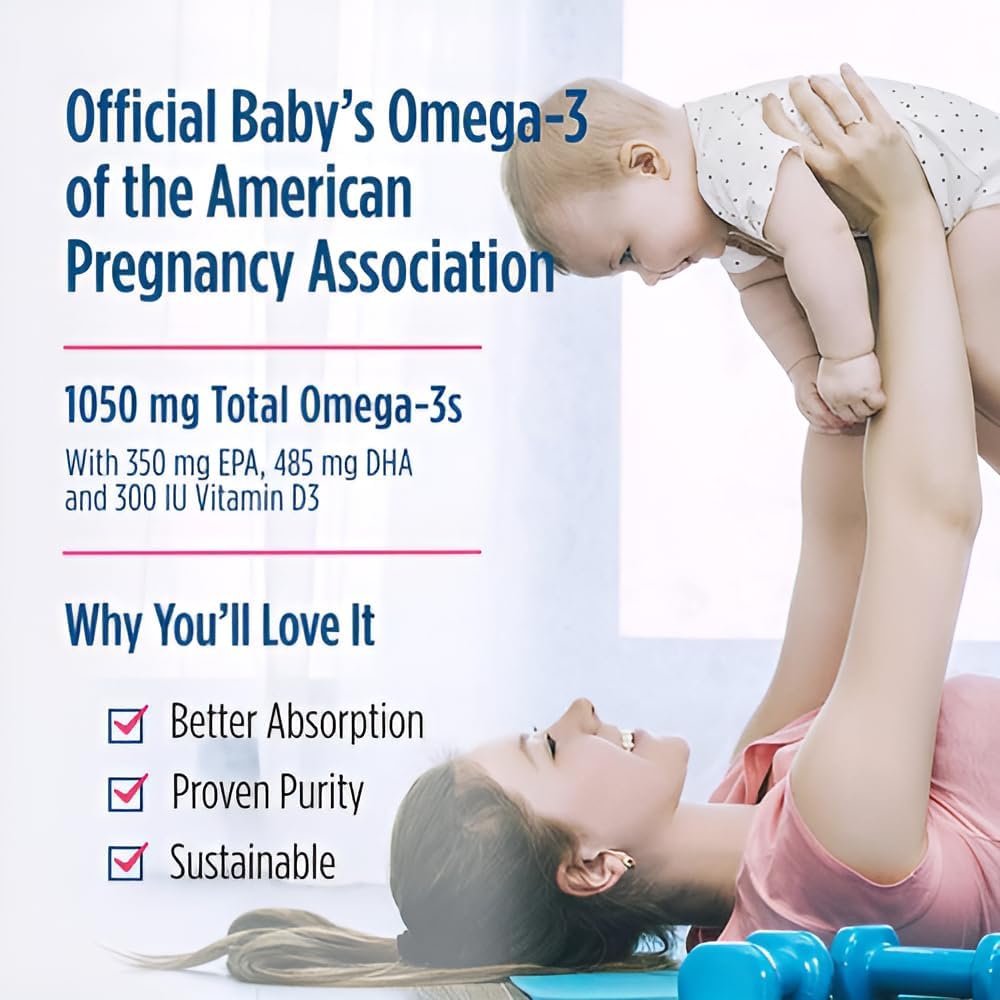 Official Baby's Omega-3 of the American Pregnancy Association

1050 mg Total Omega-3s

With 350 mg EPA, 485 mg DHA and 300 IU Vitamin D3

Why You'll Love It

Better Absorption

Proven Purity

Sustainable